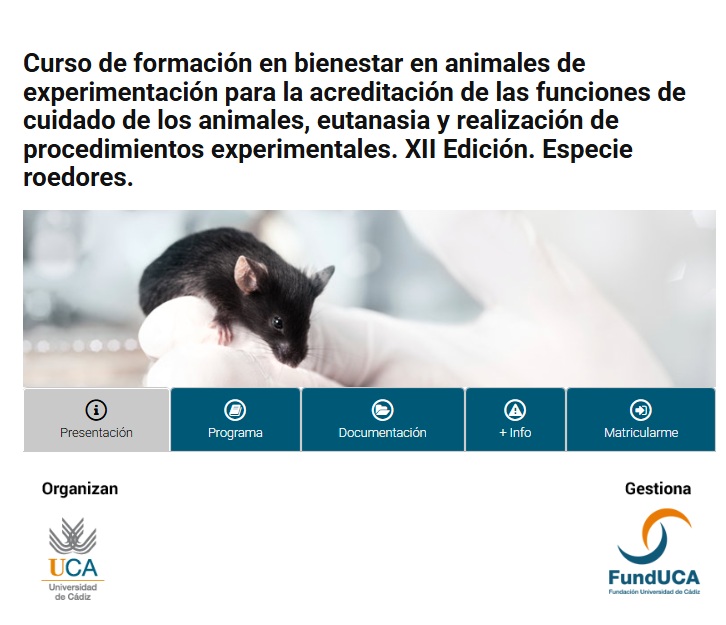 Curso de formación en bienestar en animales de experimentación para la acreditación de las funciones de cuidado de los animales, eutanasia y realización de procedimientos experimentales. XII Edición. Especie roedores.

Presentación

Programa

Documentación

+ Info

Matricularme

Organizan

UCA
Universidad de Cádiz

Gestiona

FundUCA
Fundación Universidad de Cádiz